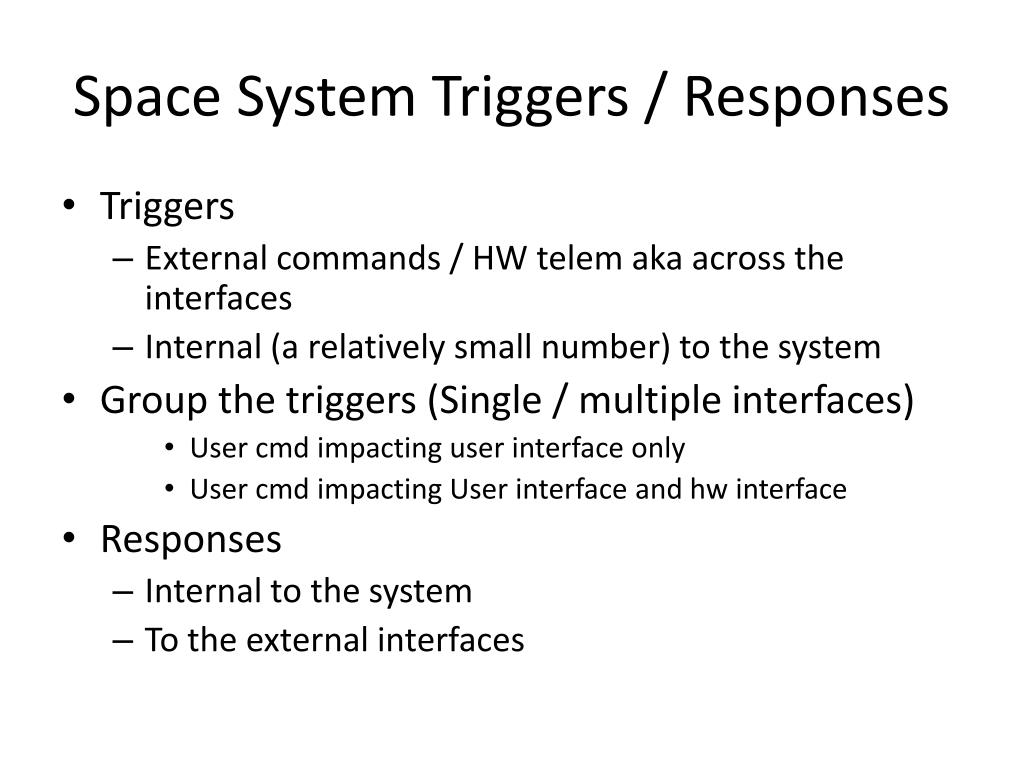 Space System Triggers / Responses

• Triggers
– External commands / HW telem aka across the interfaces
– Internal (a relatively small number) to the system
• Group the triggers (Single / multiple interfaces)
• User cmd impacting user interface only
• User cmd impacting User interface and hw interface
• Responses
– Internal to the system
– To the external interfaces